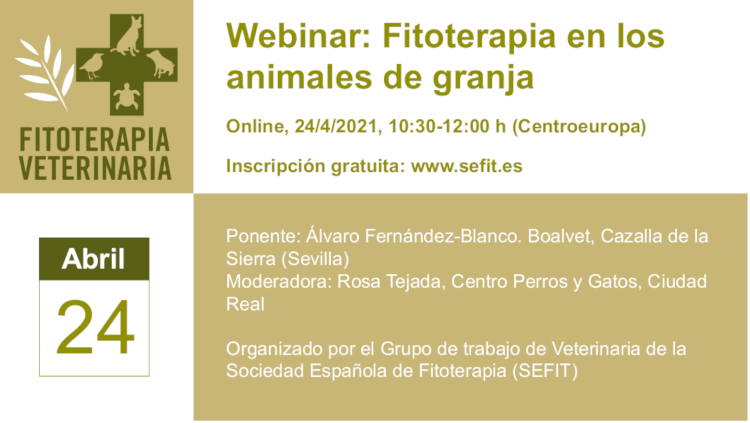 FITOTERAPIA VETERINARIA

Webinar: Fitoterapia en los animales de granja

Online, 24/4/2021, 10:30-12:00 h (Centroeuropa)

Inscripción gratuita: www.sefit.es

Abril
24

Ponente: Álvaro Fernández-Blanco. Boalvet, Cazalla de la Sierra (Sevilla)
Moderadora: Rosa Tejada, Centro Perros y Gatos, Ciudad Real

Organizado por el Grupo de trabajo de Veterinaria de la Sociedad Española de Fitoterapia (SEFIT)